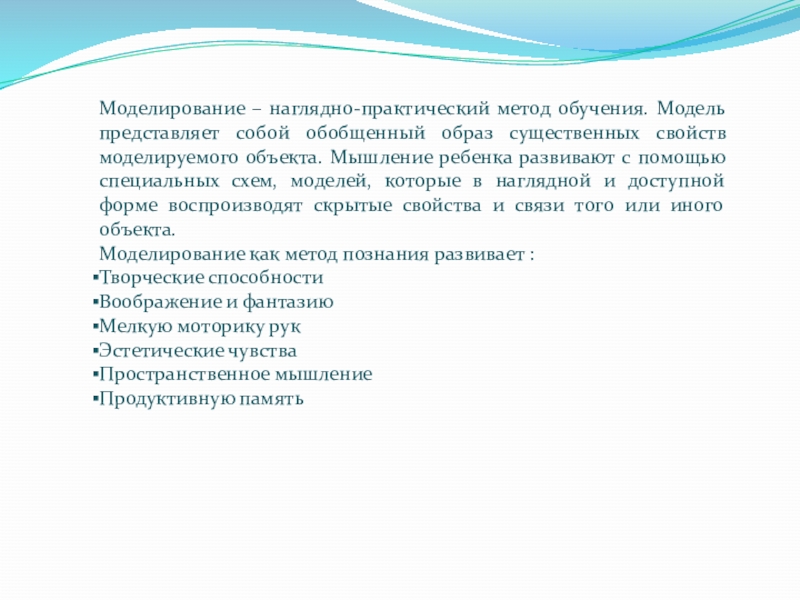 Моделирование – наглядно-практический метод обучения. Модель представляет собой обобщенный образ существенных свойств моделируемого объекта. Мышление ребенка развивают с помощью специальных схем, моделей, которые в наглядной и доступной форме воспроизводят скрытые свойства и связи того или иного объекта.

Моделирование как метод познания развивает :
▪Творческие способности
▪Воображение и фантазию
▪Мелкую моторику рук
▪Эстетические чувства
▪Пространственное мышление
▪Продуктивную память